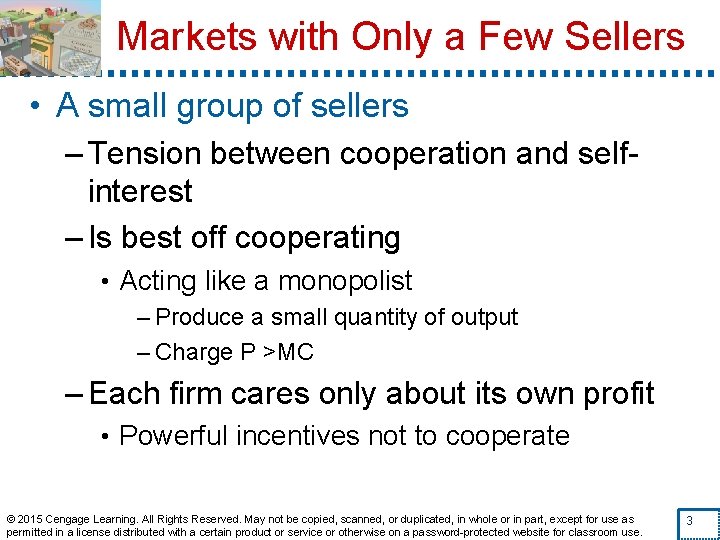 Markets with Only a Few Sellers

• A small group of sellers
– Tension between cooperation and self-interest
– Is best off cooperating
• Acting like a monopolist
– Produce a small quantity of output
– Charge P >MC
– Each firm cares only about its own profit
• Powerful incentives not to cooperate

© 2015 Cengage Learning. All Rights Reserved. May not be copied, scanned, or duplicated, in whole or in part, except for use as permitted in a license distributed with a certain product or service or otherwise on a password-protected website for classroom use.

3